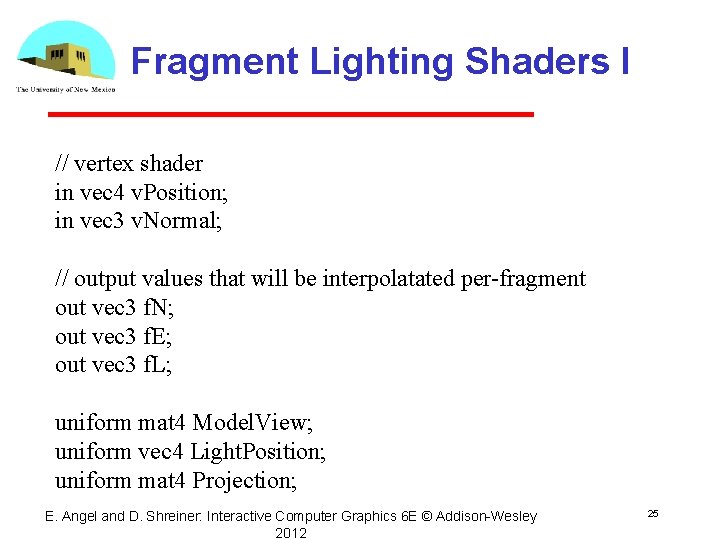 The University of New Mexico

Fragment Lighting Shaders I

// vertex shader
in vec4 vPosition;
in vec3 vNormal;

// output values that will be interpolatated per-fragment
out vec3 fN;
out vec3 fE;
out vec3 fL;

uniform mat4 ModelView;
uniform vec4 LightPosition;
uniform mat4 Projection;

E. Angel and D. Shreiner: Interactive Computer Graphics 6E © Addison-Wesley 2012

25